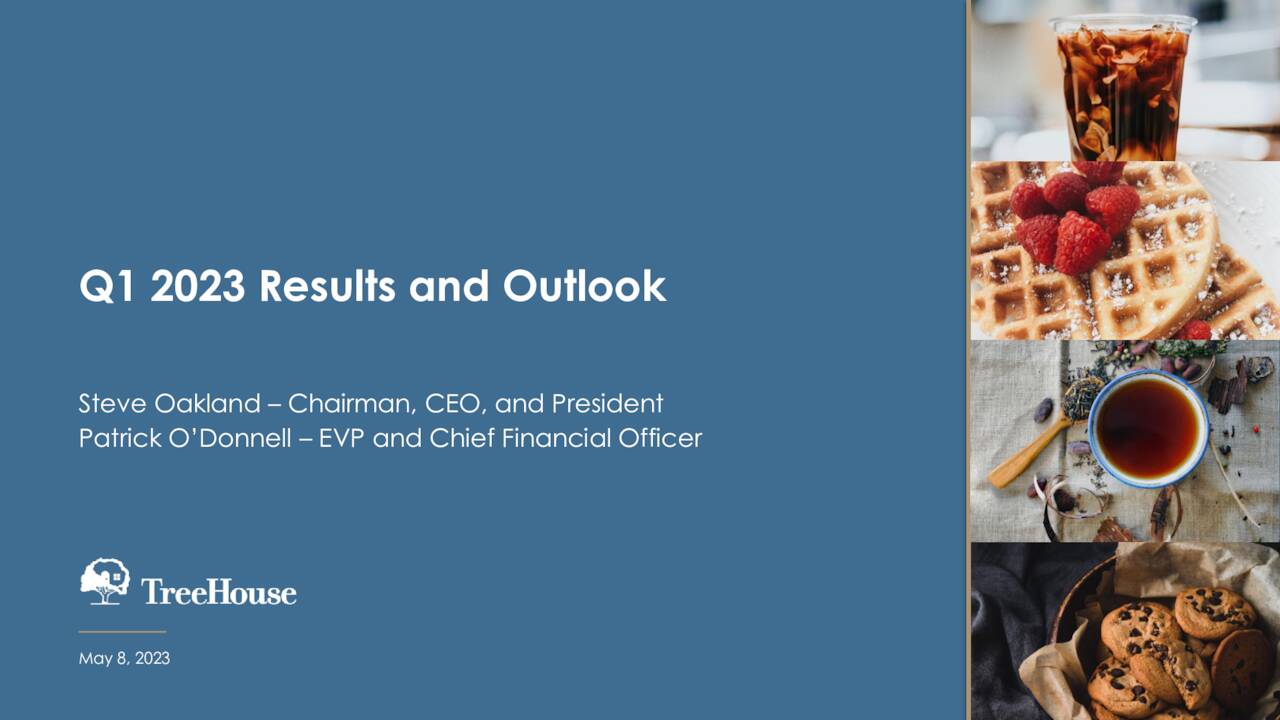 Q1 2023 Results and Outlook

Steve Oakland – Chairman, CEO, and President
Patrick O'Donnell – EVP and Chief Financial Officer

TreeHouse

May 8, 2023